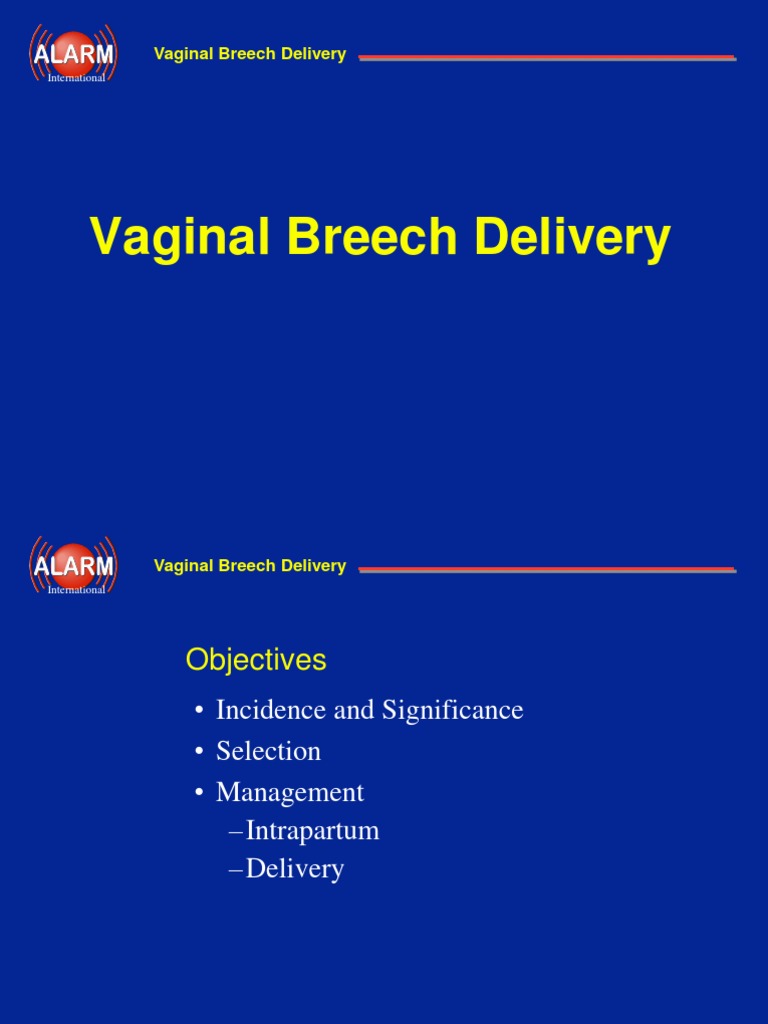 ALARM
International
Vaginal Breech Delivery

Vaginal Breech Delivery

ALARM
International
Vaginal Breech Delivery

Objectives

• Incidence and Significance
• Selection
• Management
– Intrapartum
– Delivery